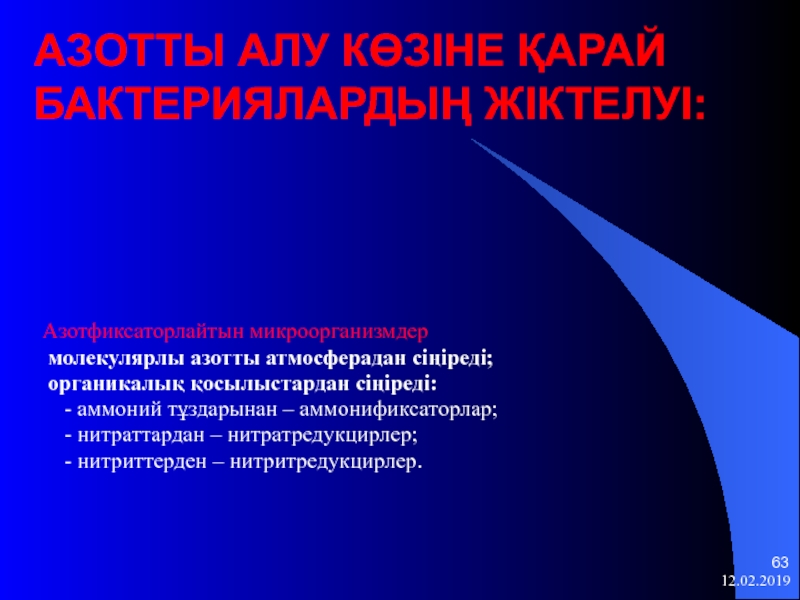 АЗОТТЫ АЛУ КӨЗІНЕ ҚАРАЙ БАКТЕРИЯЛАРДЫҢ ЖІКТЕЛУІ:

Азотфиксаторлайтын микроорганизмдер
молекулярлы азотты атмосферадан сіңіреді;
органикалық қосылыстардан сіңіреді:
- аммоний тұздарынан – аммонификсаторлар;
- нитраттардан – нитратредукцирлер;
- нитриттерден – нитритредукцирлер.

63
12.02.2019